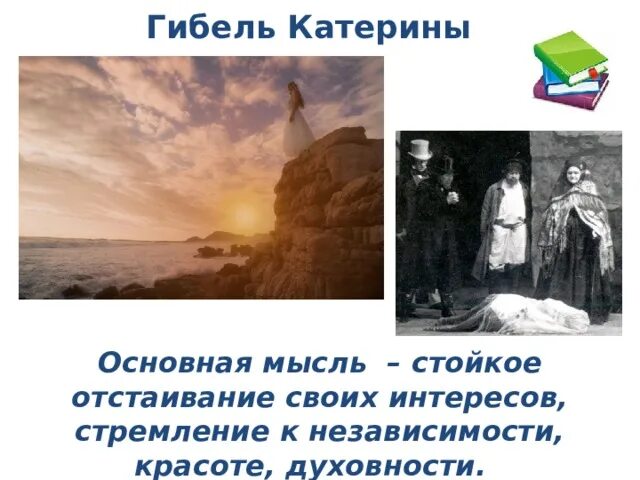 Гибель Катерины

Основная мысль – стойкое отстаивание своих интересов, стремление к независимости, красоте, духовности.